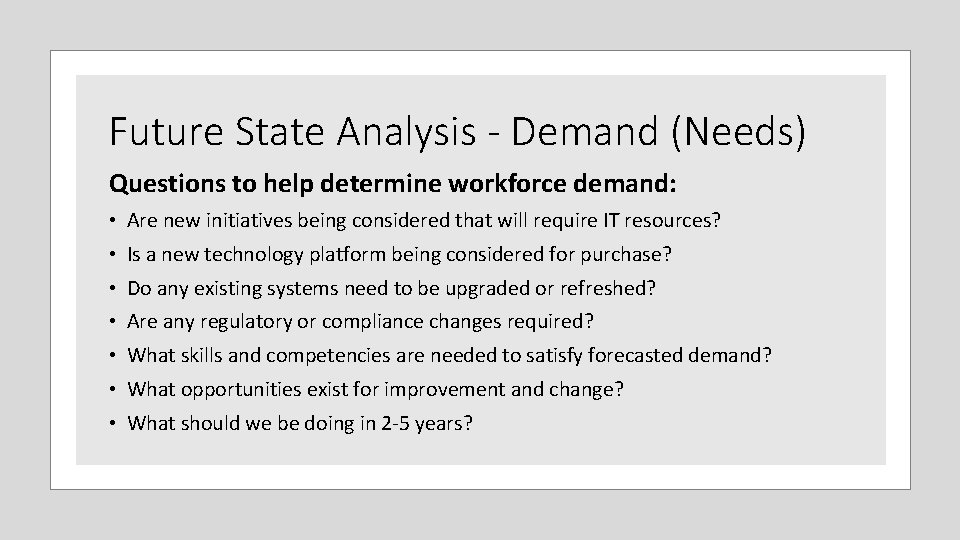 Future State Analysis - Demand (Needs)

Questions to help determine workforce demand:

• Are new initiatives being considered that will require IT resources?
• Is a new technology platform being considered for purchase?
• Do any existing systems need to be upgraded or refreshed?
• Are any regulatory or compliance changes required?
• What skills and competencies are needed to satisfy forecasted demand?
• What opportunities exist for improvement and change?
• What should we be doing in 2-5 years?